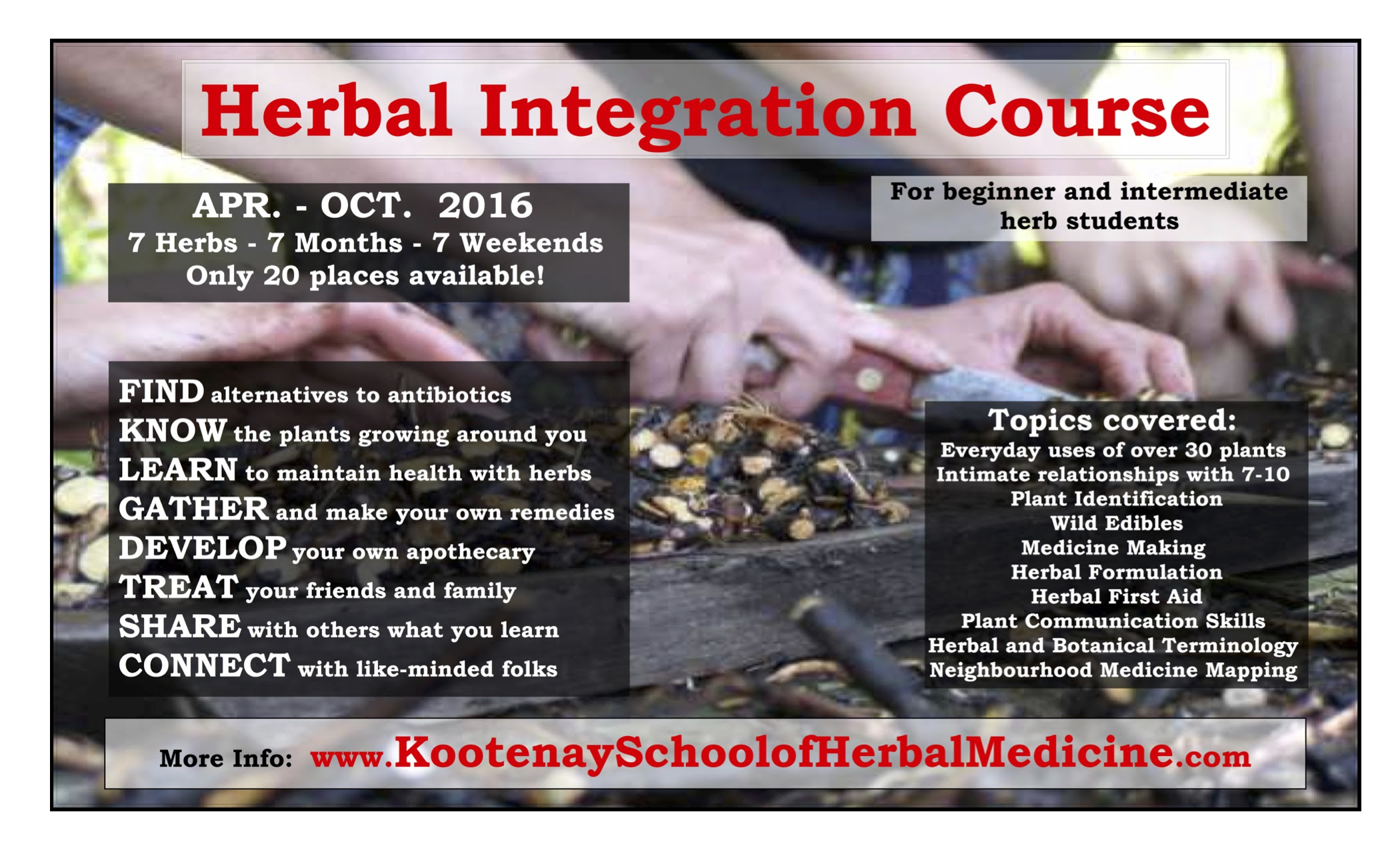 Herbal Integration Course

APR. - OCT. 2016
7 Herbs - 7 Months - 7 Weekends
Only 20 places available!

For beginner and intermediate herb students

FIND alternatives to antibiotics
KNOW the plants growing around you
LEARN to maintain health with herbs
GATHER and make your own remedies
DEVELOP your own apothecary
TREAT your friends and family
SHARE with others what you learn
CONNECT with like-minded folks

Topics covered:
Everyday uses of over 30 plants
Intimate relationships with 7-10
Plant Identification
Wild Edibles
Medicine Making
Herbal Formulation
Herbal First Aid
Plant Communication Skills
Herbal and Botanical Terminology
Neighbourhood Medicine Mapping

More Info: www.KootenaySchoolofHerbalMedicine.com